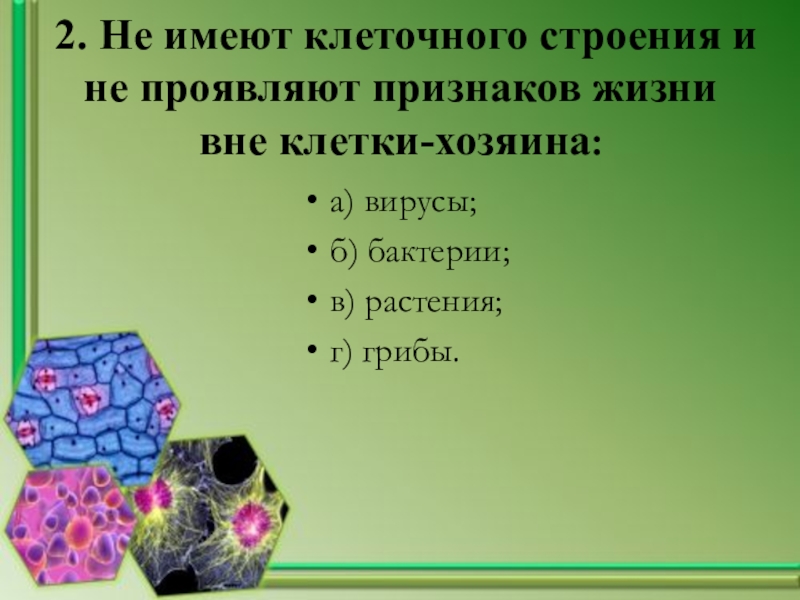 2. Не имеют клеточного строения и не проявляют признаков жизни вне клетки-хозяина:

• а) вирусы;
• б) бактерии;
• в) растения;
• г) грибы.